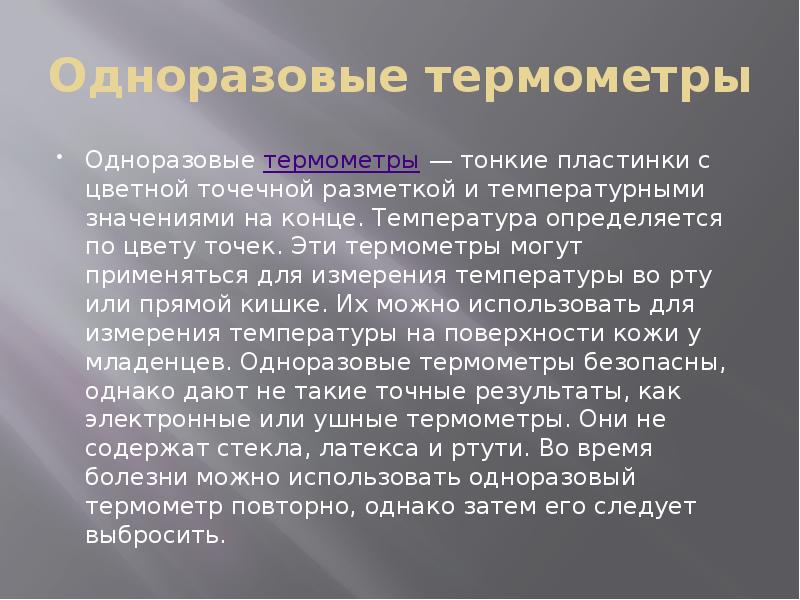 Одноразовые термометры

Одноразовые термометры — тонкие пластинки с цветной точечной разметкой и температурными значениями на конце. Температура определяется по цвету точек. Эти термометры могут применяться для измерения температуры во рту или прямой кишке. Их можно использовать для измерения температуры на поверхности кожи у младенцев. Одноразовые термометры безопасны, однако дают не такие точные результаты, как электронные или ушные термометры. Они не содержат стекла, латекса и ртути. Во время болезни можно использовать одноразовый термометр повторно, однако затем его следует выбросить.